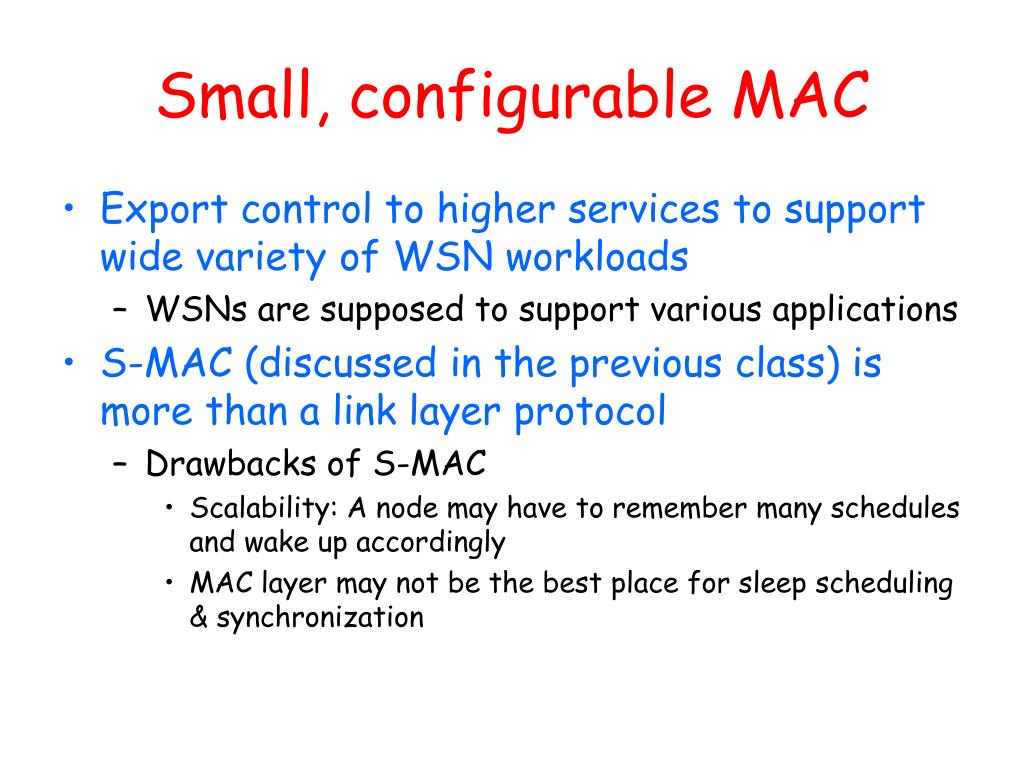 Small, configurable MAC

• Export control to higher services to support wide variety of WSN workloads
  – WSNs are supposed to support various applications
• S-MAC (discussed in the previous class) is more than a link layer protocol
  – Drawbacks of S-MAC
    • Scalability: A node may have to remember many schedules and wake up accordingly
    • MAC layer may not be the best place for sleep scheduling & synchronization